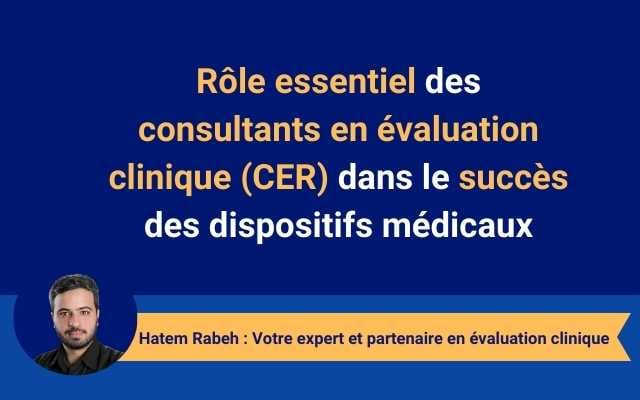 Rôle essentiel des consultants en évaluation clinique (CER) dans le succès des dispositifs médicaux

Hatem Rabeh : Votre expert et partenaire en évaluation clinique